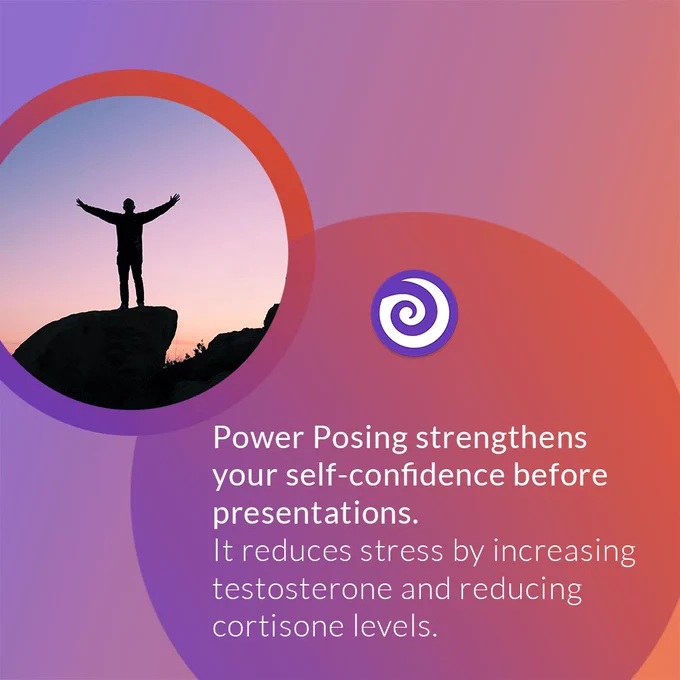 Power Posing strengthens your self-confidence before presentations.
It reduces stress by increasing testosterone and reducing cortisone levels.